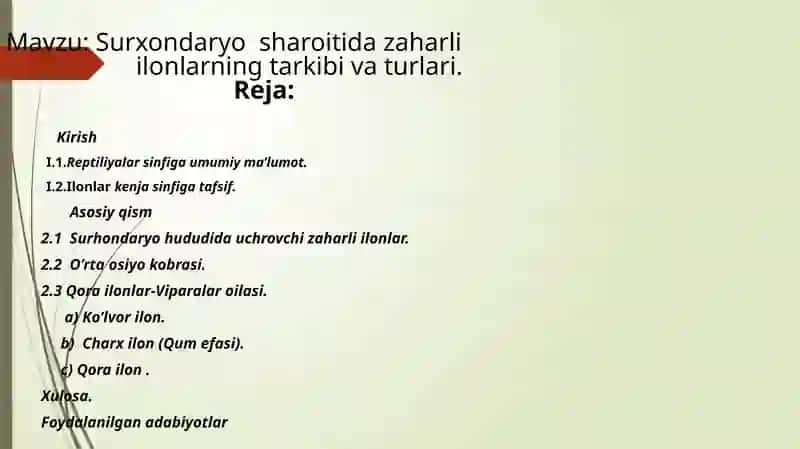 Mavzu: Surxondaryo sharoitida zaharli ilonlarning tarkibi va turlari.

Reja:

Kirish

1.1.Reptiliyalar sinfiga umumiy ma'lumot.

1.2.Ilonlar kenja sinfiga tafsif.

Asosiy qism

2.1 Surhondaryo hududida uchrovchi zaharli ilonlar.

2.2 O'rta osiyo kobrasi.

2.3 Qora ilonlar-Viparalar oilasi.

a) Ko'lvor ilon.

b) Charx ilon (Qum efasi).

c) Qora ilon .

Xulosa.

Foydalanilgan adabiyotlar